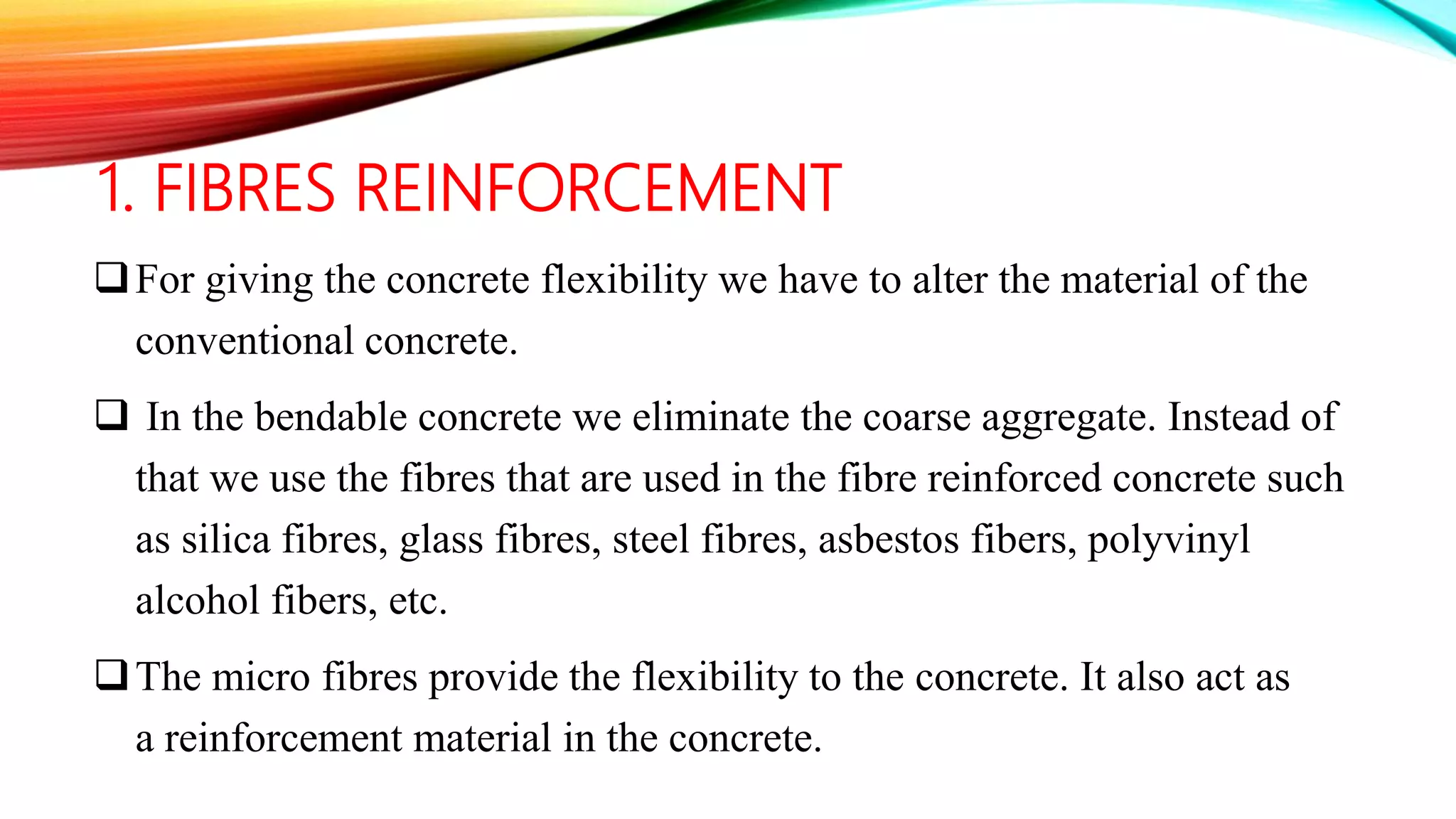 1. FIBRES REINFORCEMENT

❑ For giving the concrete flexibility we have to alter the material of the conventional concrete.

❑ In the bendable concrete we eliminate the coarse aggregate. Instead of that we use the fibres that are used in the fibre reinforced concrete such as silica fibres, glass fibres, steel fibres, asbestos fibers, polyvinyl alcohol fibers, etc.

❑ The micro fibres provide the flexibility to the concrete. It also act as a reinforcement material in the concrete.